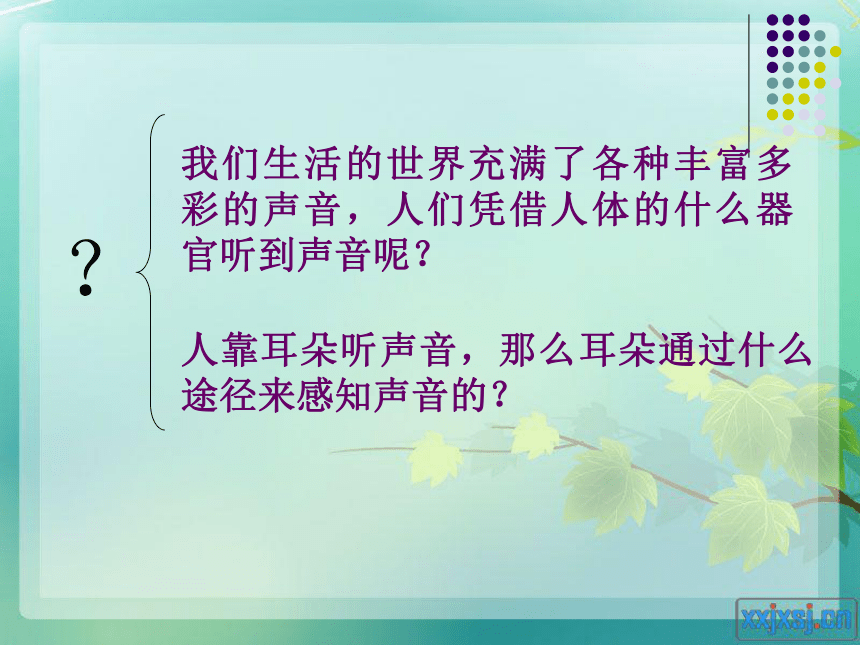 ?

我们生活的世界充满了各种丰富多彩的声音，人们凭借人体的什么器官听到声音呢？

人靠耳朵听声音，那么耳朵通过什么途径来感知声音的？

xxjxsj.cn